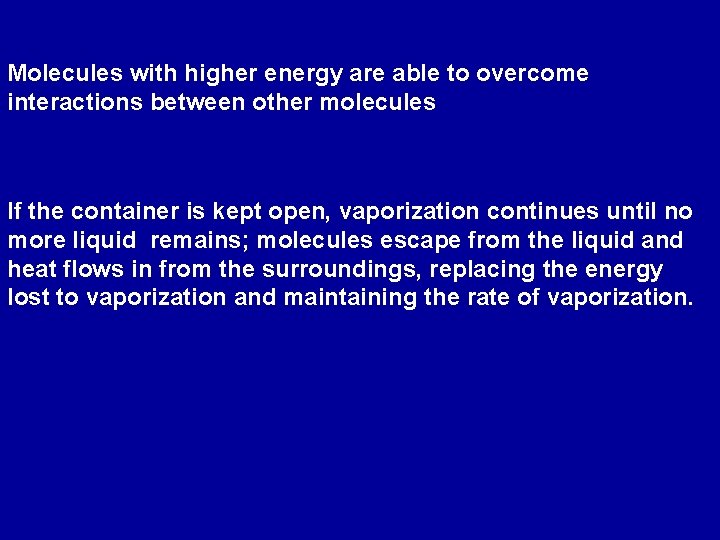 Molecules with higher energy are able to overcome interactions between other molecules

If the container is kept open, vaporization continues until no more liquid remains; molecules escape from the liquid and heat flows in from the surroundings, replacing the energy lost to vaporization and maintaining the rate of vaporization.